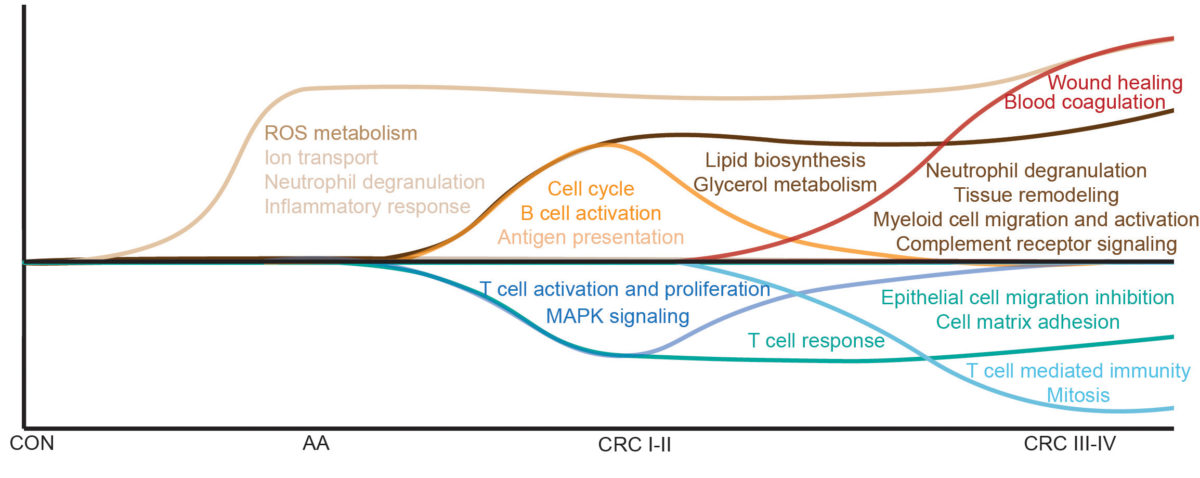 ROS metabolism
Ion transport
Neutrophil degranulation
Inflammatory response

Cell cycle
B cell activation
Antigen presentation

Lipid biosynthesis
Glycerol metabolism

Wound healing
Blood coagulation

Neutrophil degranulation
Tissue remodeling
Myeloid cell migration and activation
Complement receptor signaling

T cell activation and proliferation
MAPK signaling

T cell response

Epithelial cell migration inhibition
Cell matrix adhesion

T cell mediated immunity
Mitosis

CON
AA
CRC I-II
CRC III-IV